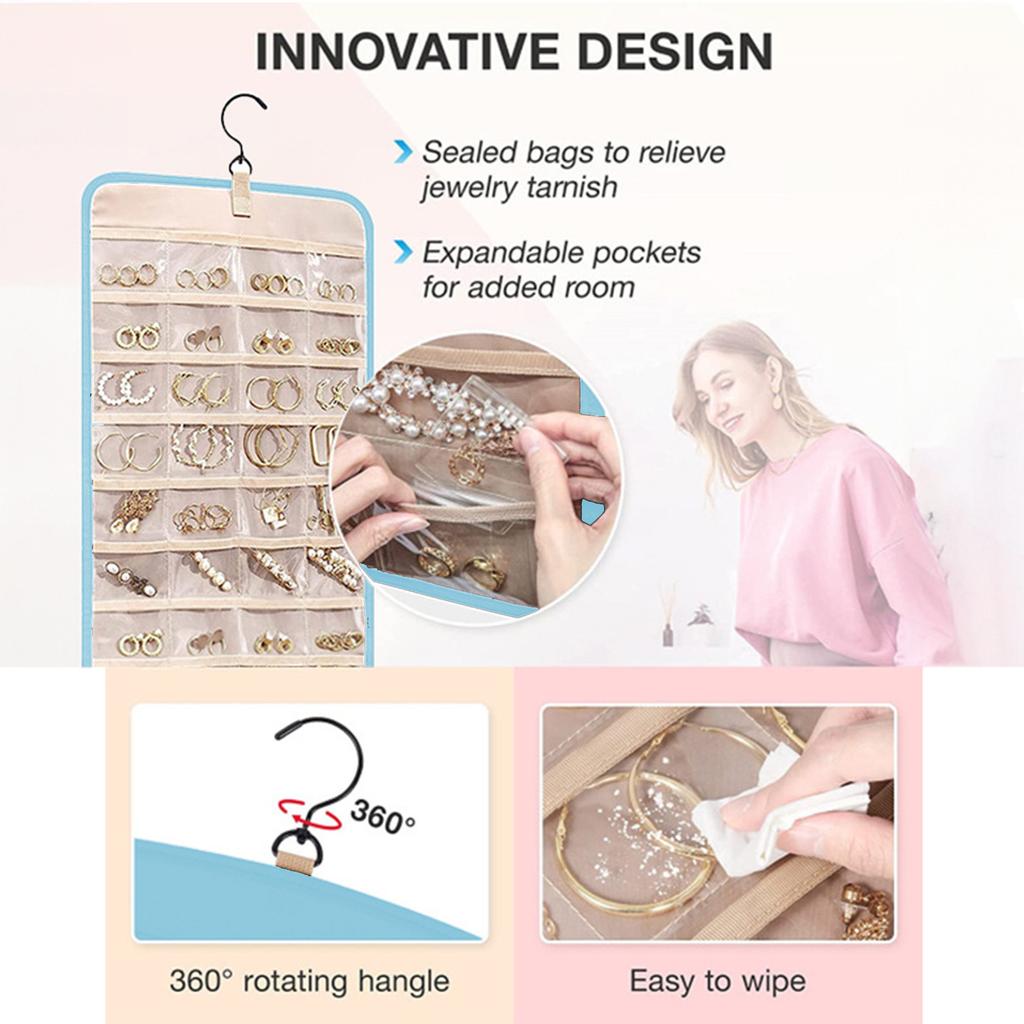 INNOVATIVE DESIGN

Sealed bags to relieve jewelry tarnish

Expandable pockets for added room

360°

360° rotating hangle

Easy to wipe